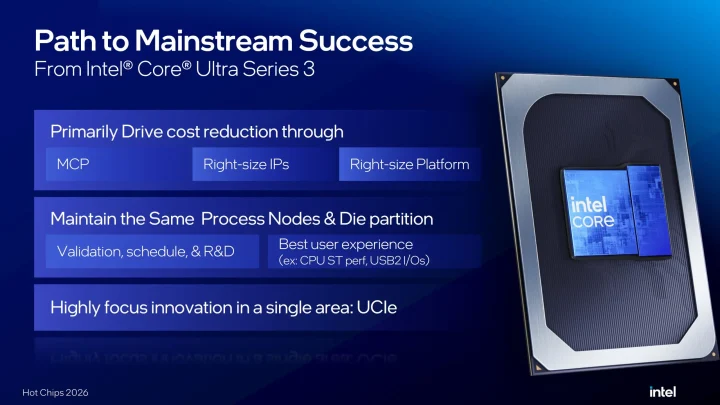 Path to Mainstream Success
From Intel® Core® Ultra Series 3

Primarily Drive cost reduction through

MCP

Right-size IPs

Right-size Platform

Maintain the Same Process Nodes & Die partition

Validation, schedule, & R&D

Best user experience
(ex: CPU ST perf, USB2 I/Os)

Highly focus innovation in a single area: UCIe

intel CORE

Hot Chips 2026

intel